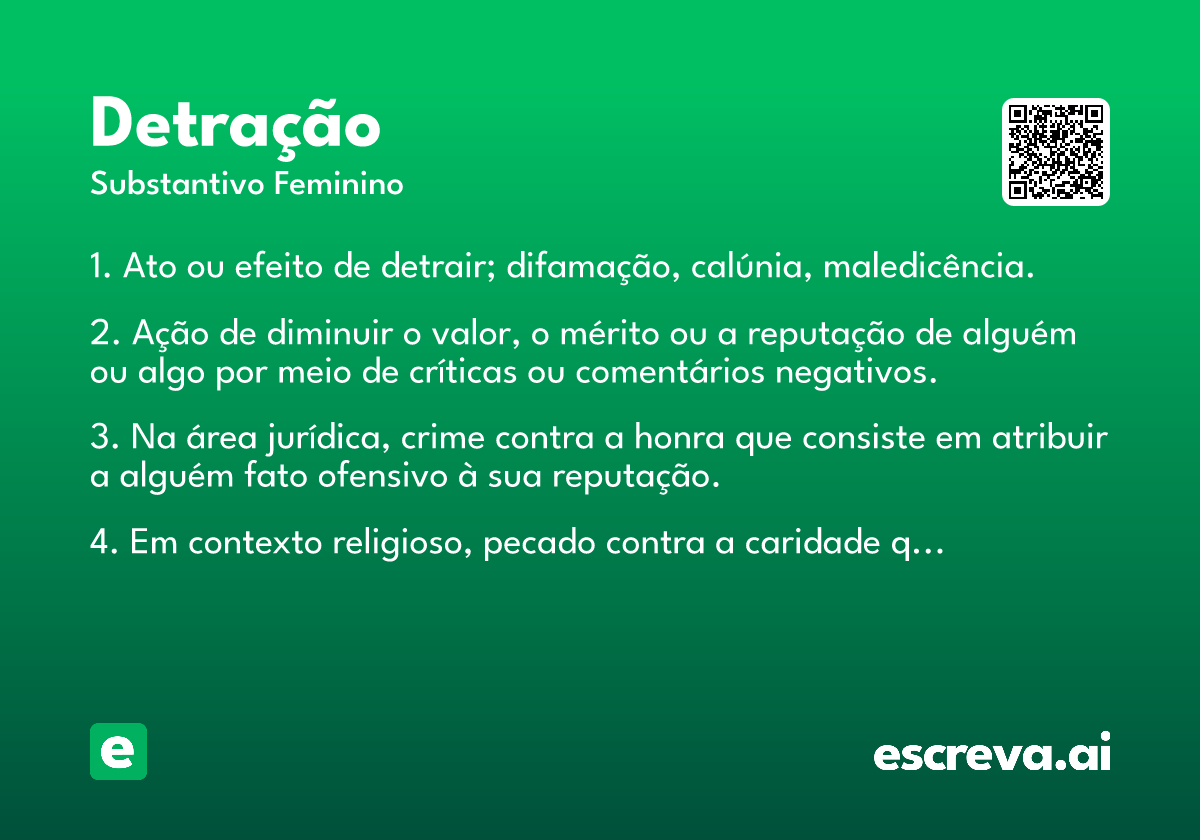 Detração
Substantivo Feminino

1. Ato ou efeito de detrair; difamação, calúnia, maledicência.

2. Ação de diminuir o valor, o mérito ou a reputação de alguém ou algo por meio de críticas ou comentários negativos.

3. Na área jurídica, crime contra a honra que consiste em atribuir a alguém fato ofensivo à sua reputação.

4. Em contexto religioso, pecado contra a caridade q…

e

escreva.ai